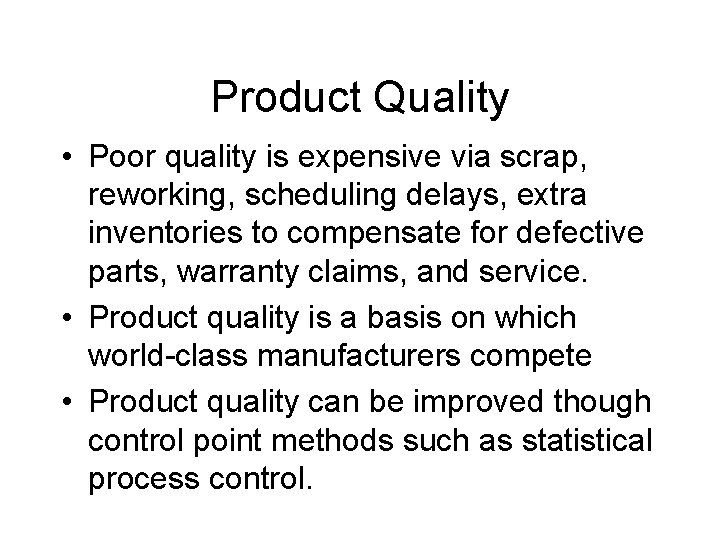 Product Quality

• Poor quality is expensive via scrap, reworking, scheduling delays, extra inventories to compensate for defective parts, warranty claims, and service.
• Product quality is a basis on which world-class manufacturers compete
• Product quality can be improved though control point methods such as statistical process control.